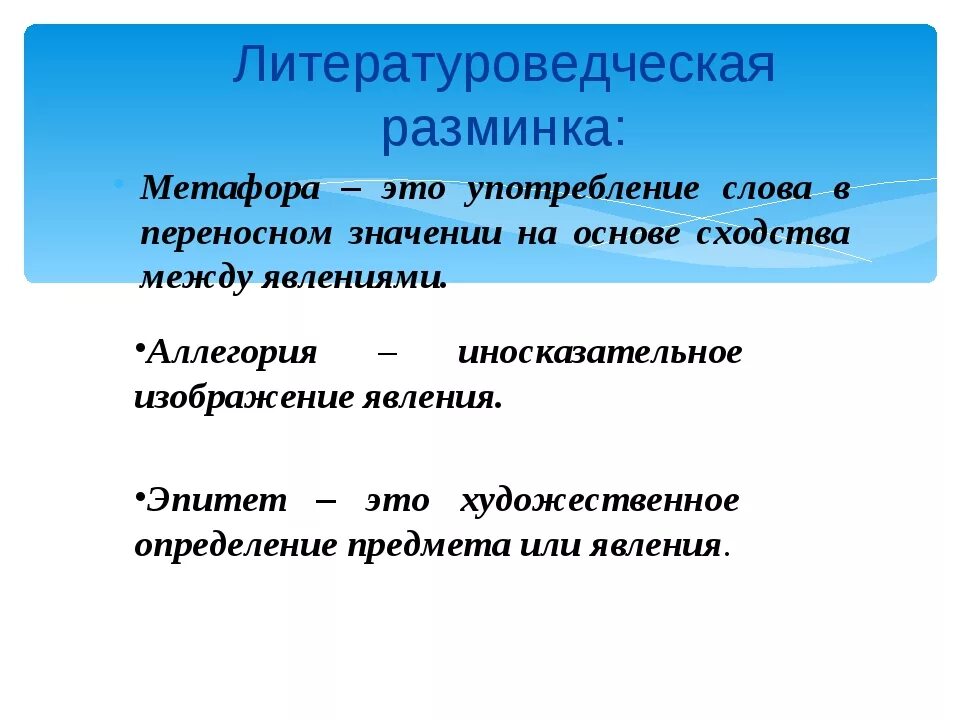 Литературоведческая разминка:

• Метафора – это употребление слова в переносном значении на основе сходства между явлениями.

•Аллегория – иносказательное изображение явления.

•Эпитет – это художественное определение предмета или явления.